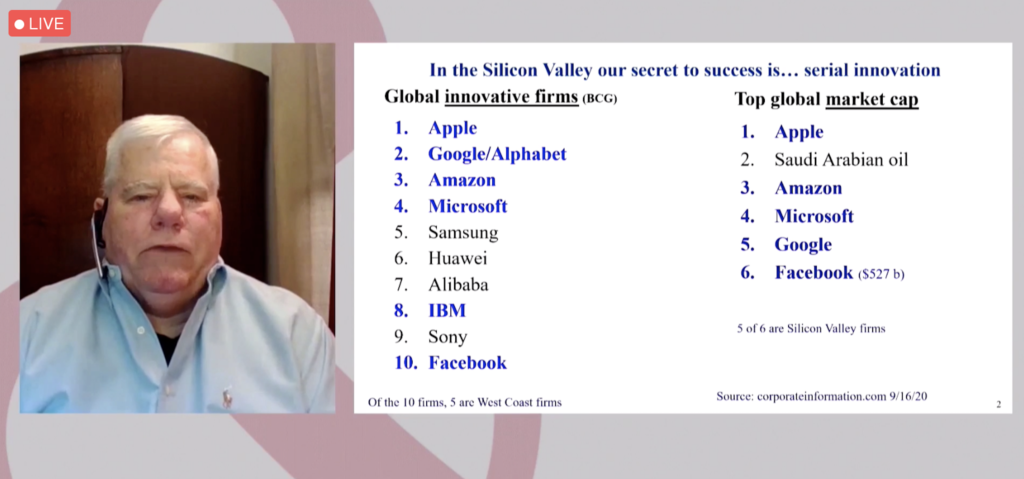 LIVE

In the Silicon Valley our secret to success is… serial innovation

Global innovative firms (BCG)

1. Apple
2. Google/Alphabet
3. Amazon
4. Microsoft
5. Samsung
6. Huawei
7. Alibaba
8. IBM
9. Sony
10. Facebook

Of the 10 firms, 5 are West Coast firms

Top global market cap

1. Apple
2. Saudi Arabian oil
3. Amazon
4. Microsoft
5. Google
6. Facebook ($527 b)

5 of 6 are Silicon Valley firms

Source: corporateinformation.com 9/16/20

2